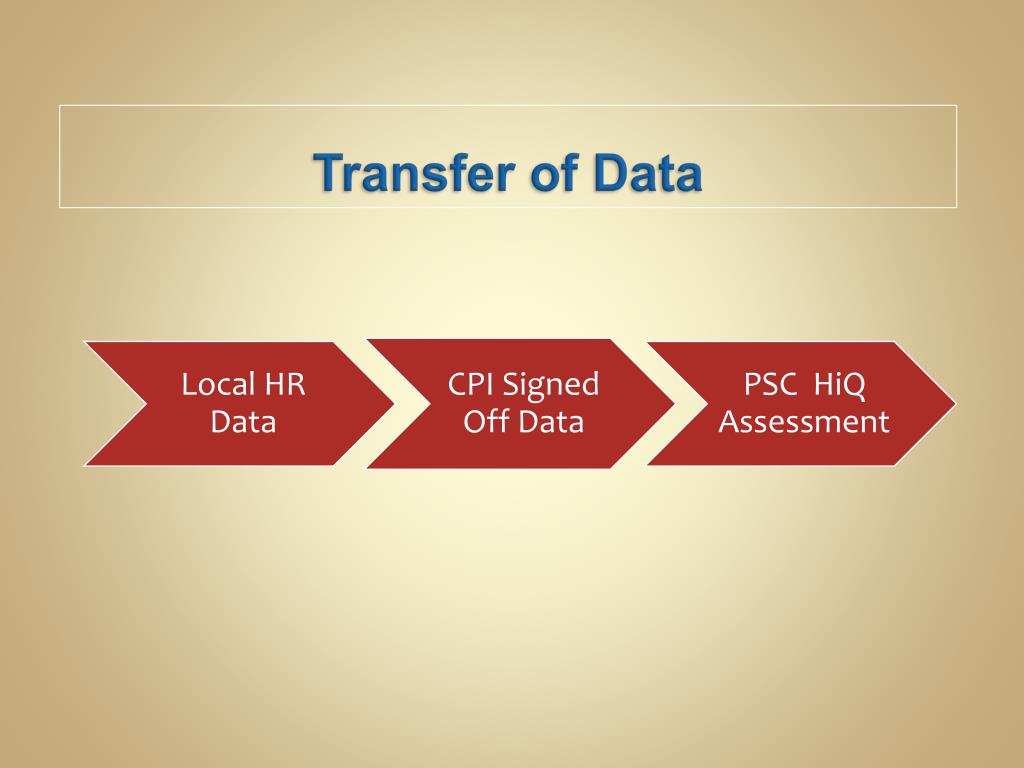 Transfer of Data

Local HR Data

CPI Signed Off Data

PSC  HiQ Assessment